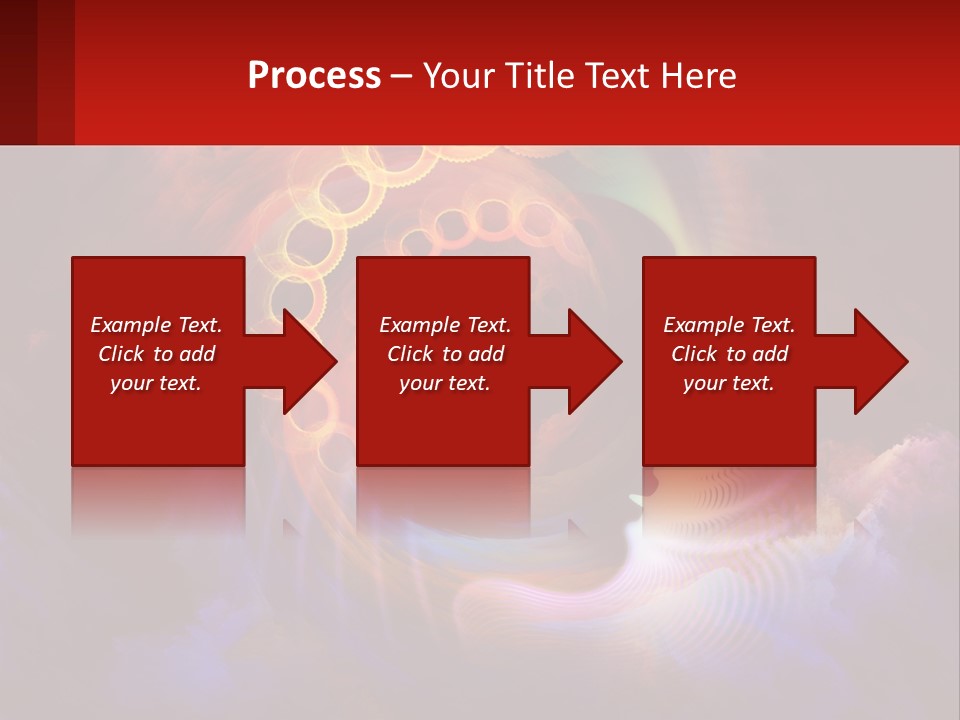 Process – Your Title Text Here

Example Text. Click to add your text.

Example Text. Click to add your text.

Example Text. Click to add your text.